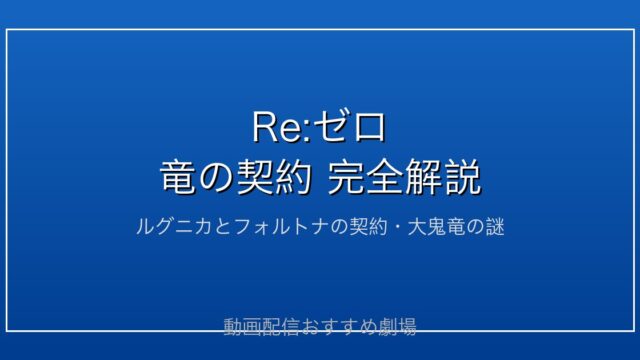 Re:ゼロ
竜の契約 完全解説

ルグニカとフォルトナの契約・大鬼竜の謎

動画配信おすすめ劇場